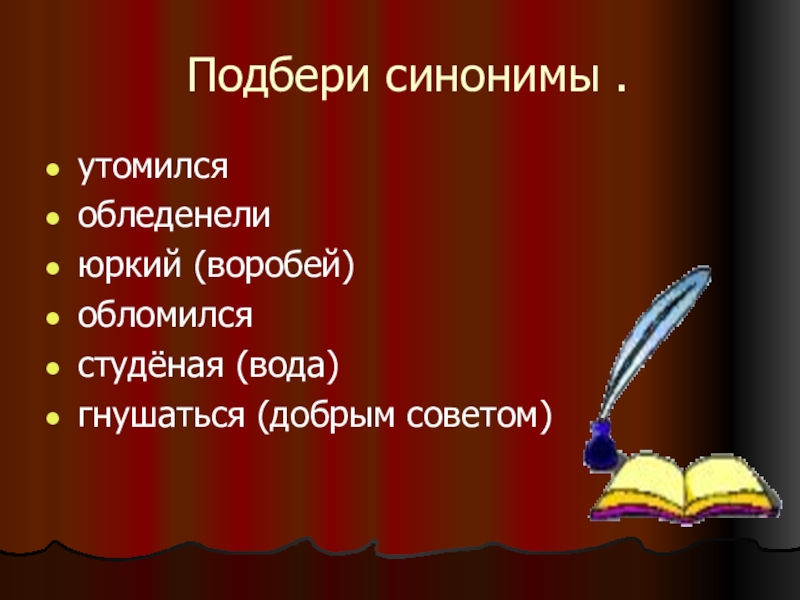 Подбери синонимы .

- утомился
- обледенели
- юркий (воробей)
- обломился
- студёная (вода)
- гнушаться (добрым советом)